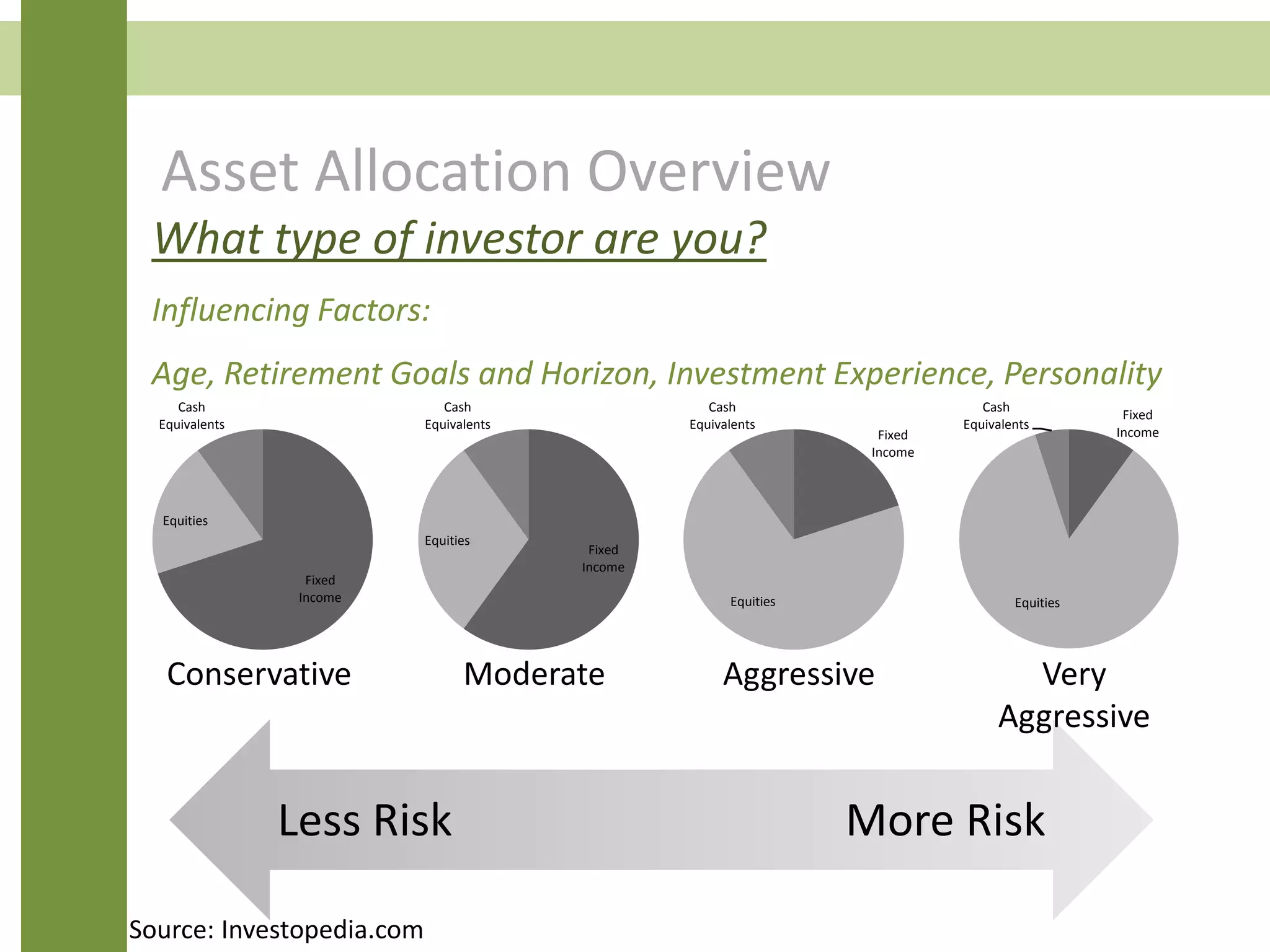 Asset Allocation Overview

What type of investor are you?

Influencing Factors:

Age, Retirement Goals and Horizon, Investment Experience, Personality

Cash Equivalents
Equities
Fixed Income
Conservative

Cash Equivalents
Equities
Fixed Income
Moderate

Cash Equivalents
Fixed Income
Equities
Aggressive

Cash Equivalents
Fixed Income
Equities
Very Aggressive

Less Risk

More Risk

Source: Investopedia.com